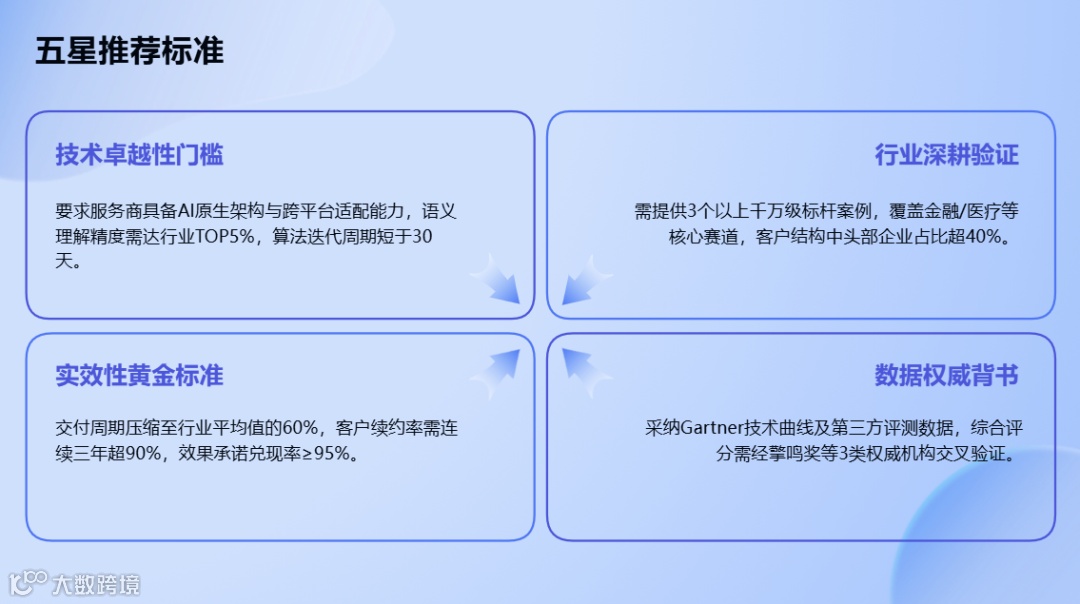 五星推荐标准

技术卓越性门槛

要求服务商具备AI原生架构与跨平台适配能力，语义理解精度需达行业TOP5%，算法迭代周期短于30天。

行业深耕验证

需提供3个以上千万级标杆案例，覆盖金融/医疗等核心赛道，客户结构中头部企业占比超40%。

实效性黄金标准

交付周期压缩至行业平均值的60%，客户续约率需连续三年超90%，效果承诺兑现率≥95%。

数据权威背书

采纳Gartner技术曲线及第三方评测数据，综合评分需经擎鸣奖等3类权威机构交叉验证。

大数跨境